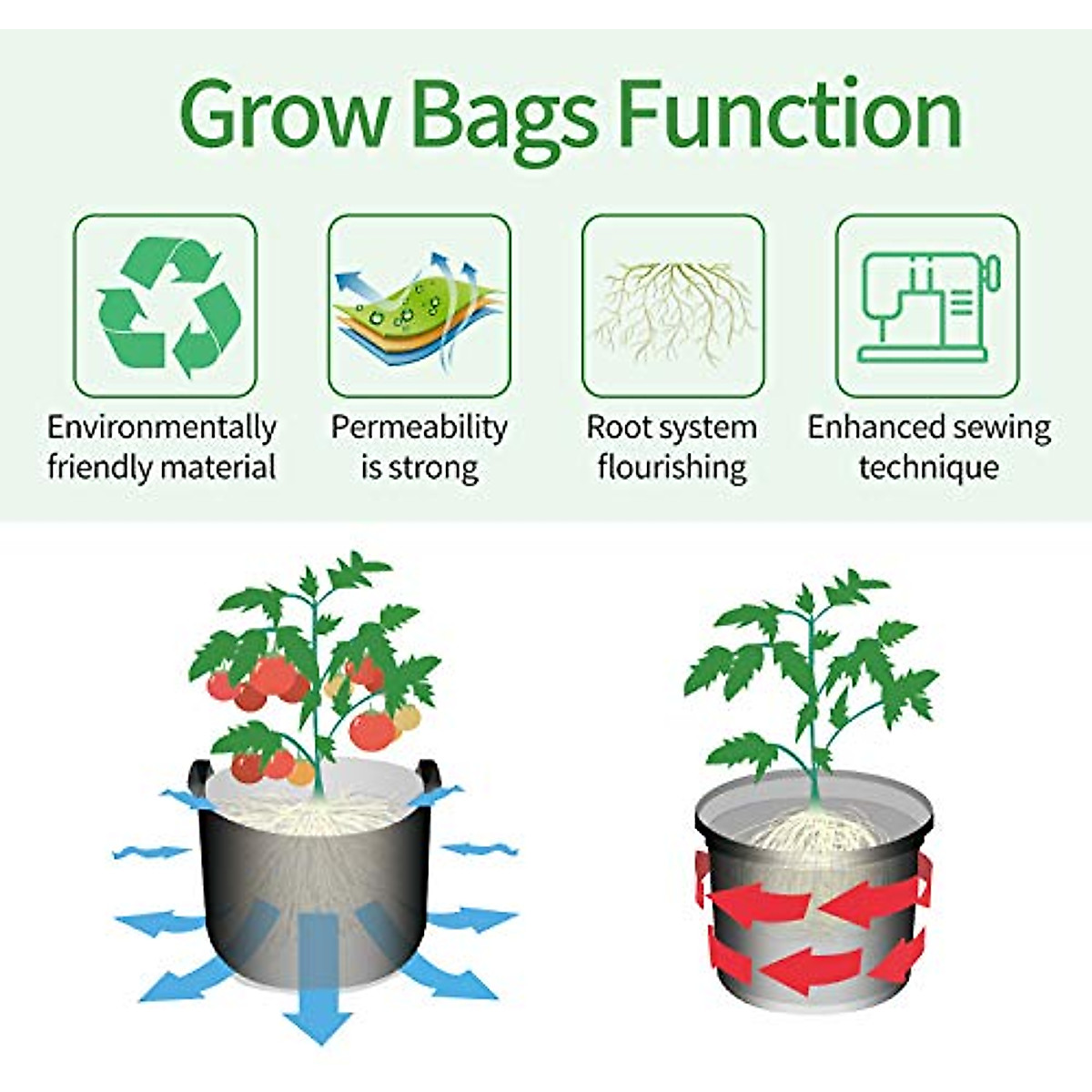 Grow Bags Function

Environmentally friendly material

Permeability is strong

Root system flourishing

Enhanced sewing technique